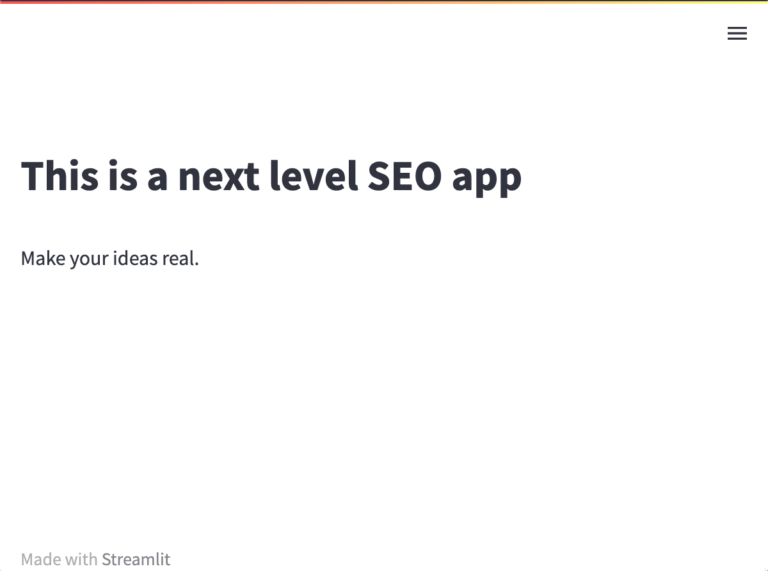 This is a next level SEO app

Make your ideas real.

Made with Streamlit